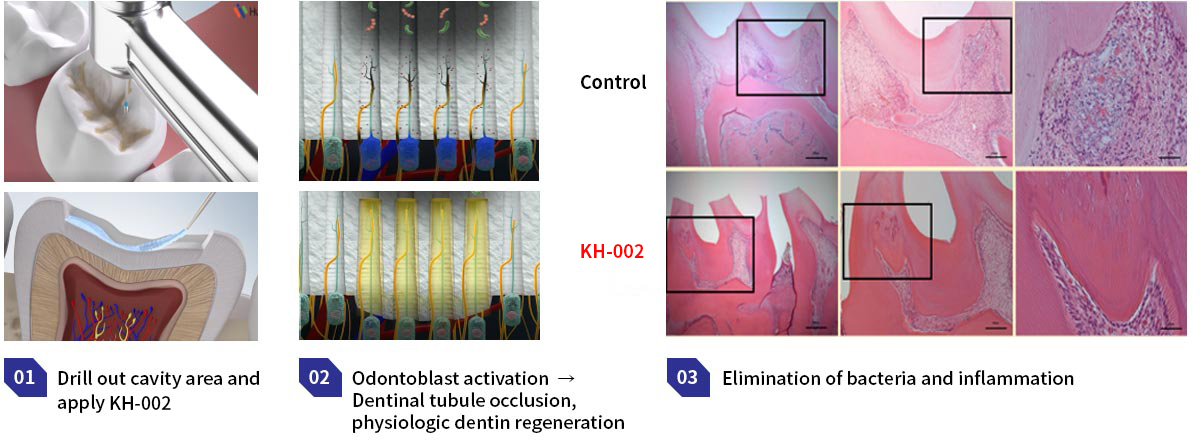 Control

KH-002

01 Drill out cavity area and apply KH-002

02 Odontoblast activation → Dentinal tubule occlusion, physiologic dentin regeneration

03 Elimination of bacteria and inflammation